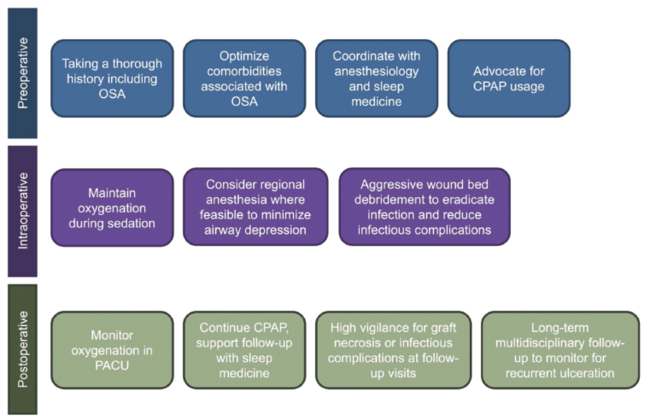 Preoperative

Taking a thorough history including OSA

Optimize comorbidities associated with OSA

Coordinate with anesthesiology and sleep medicine

Advocate for CPAP usage

Intraoperative

Maintain oxygenation during sedation

Consider regional anesthesia where feasible to minimize airway depression

Aggressive wound bed debridement to eradicate infection and reduce infectious complications

Postoperative

Monitor oxygenation in PACU

Continue CPAP, support follow-up with sleep medicine

High vigilance for graft necrosis or infectious complications at follow-up visits

Long-term multidisciplinary follow-up to monitor for recurrent ulceration